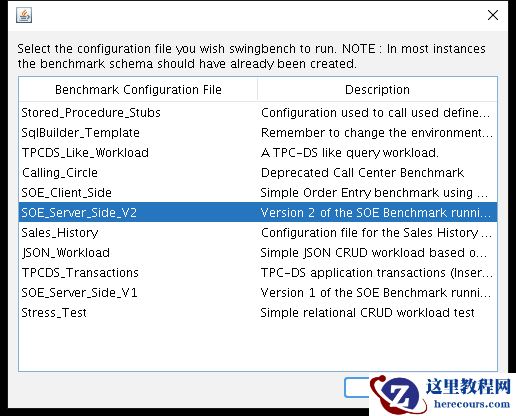 Select the configuration file you wish swingbench to run. NOTE : In most instances the benchmark schema should have already been created.

| Benchmark Configuration File | Description |
|---|---|
| Stored_Procedure_Stubs | Configuration used to call used define... |
| SqlBuilder_Template | Remember to change the environment... |
| TPCDS_Like_Workload | A TPC-DS like query workload. |
| Calling_Circle | Deprecated Call Center Benchmark |
| SOE_Client_Side | Simple Order Entry benchmark using ... |
| SOE_Server_Side_V2 | Version 2 of the SOE Benchmark runni... |
| Sales_History | Configuration file for the Sales History ... |
| JSON_Workload | Simple JSON CRUD workload based o... |
| TPCDS_Transactions | TPC-DS application transactions (Inser... |
| SOE_Server_Side_V1 | Version 1 of the SOE Benchmark runni... |
| Stress_Test | Simple relational CRUD workload test |

这里教程网
herecours.com